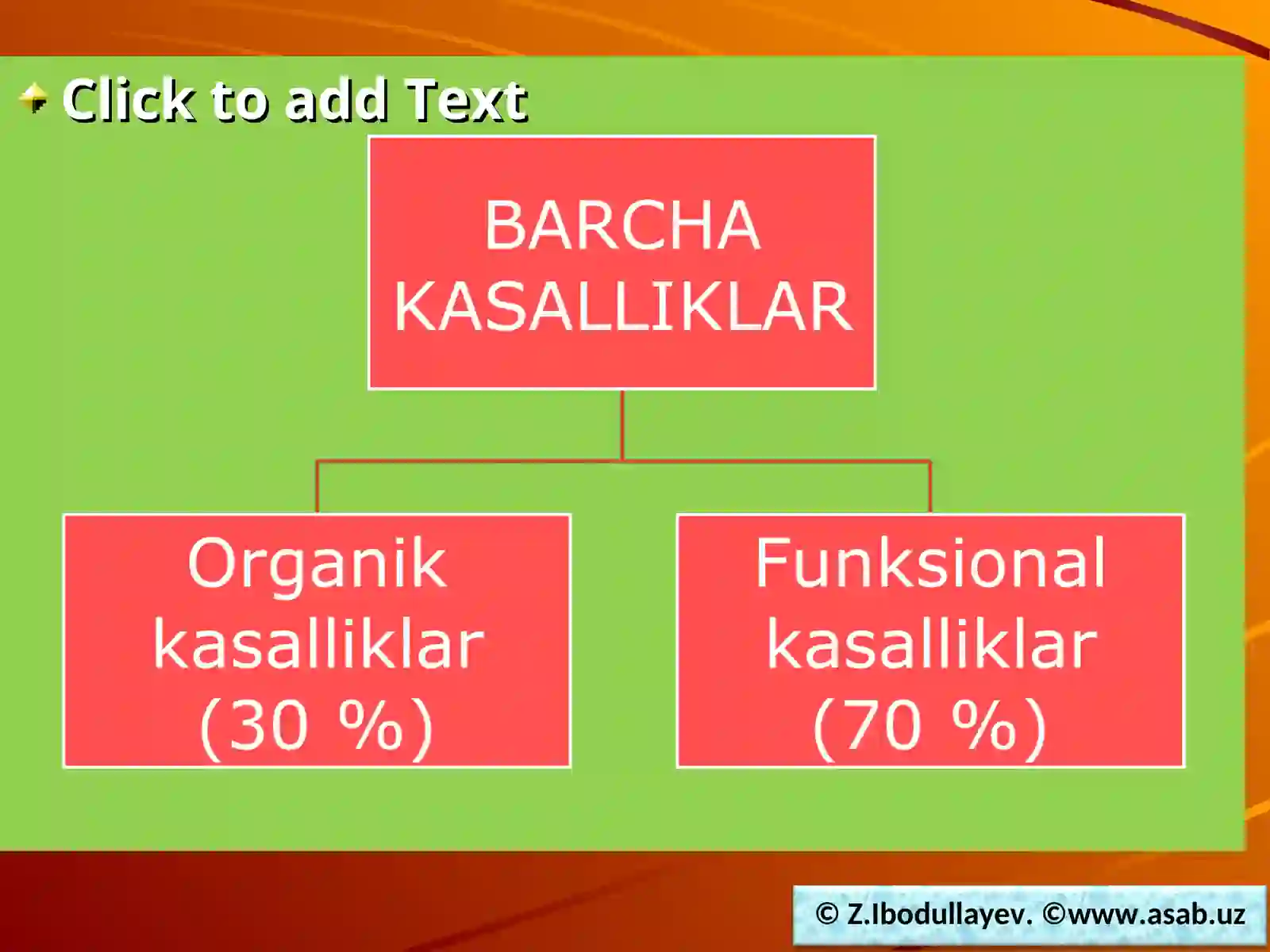 Click to add Text

BARCHA KASALLIKLAR

Organik kasalliklar (30 %)

Funksional kasalliklar (70 %)

© Z.Ibodullayev. ©www.asab.uz